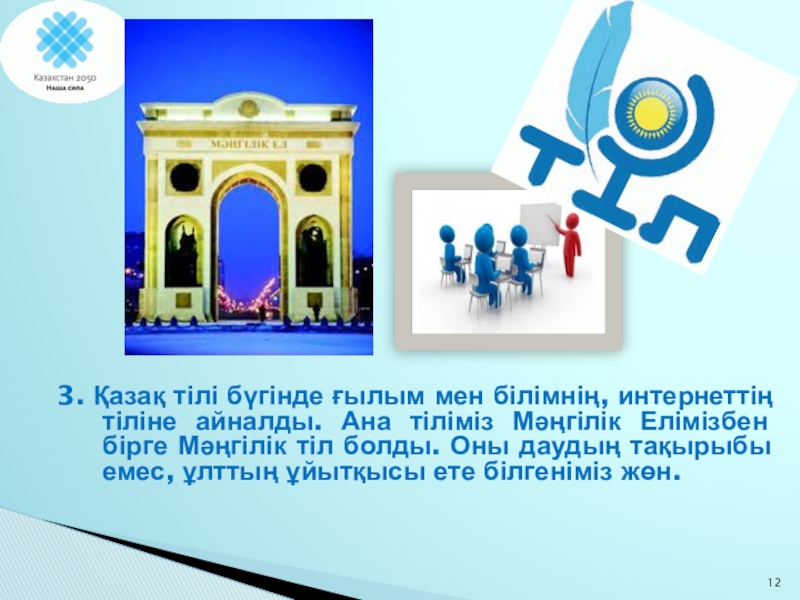 Казахстан 2050
Наша сила

МӘҢГІЛІК ЕЛ

ТІЛ

3. Қазақ тілі бүгінде ғылым мен білімнің, интернеттің тіліне айналды. Ана тіліміз Мәңгілік Елімізбен бірге Мәңгілік тіл болды. Оны даудың тақырыбы емес, ұлттың ұйытқысы ете білгеніміз жөн.

12